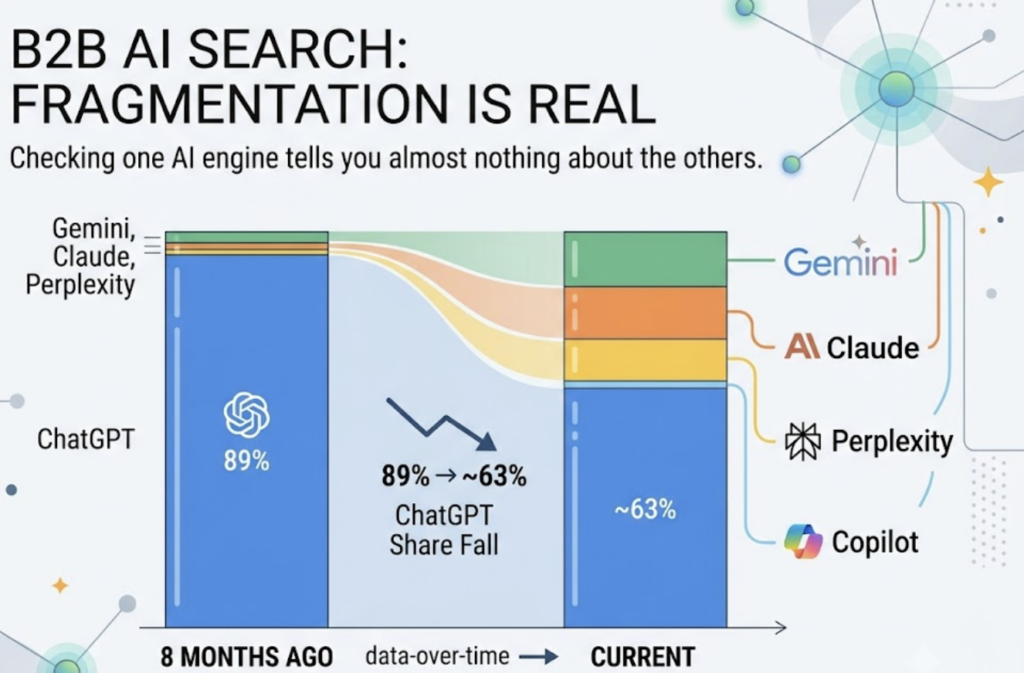 B2B AI SEARCH:
FRAGMENTATION IS REAL

Checking one AI engine tells you almost nothing about the others.

Gemini, Claude, Perplexity

ChatGPT

89%

89% → ~63%
ChatGPT Share Fall

~63%

Gemini

Claude

Perplexity

Copilot

8 MONTHS AGO data-over-time → CURRENT